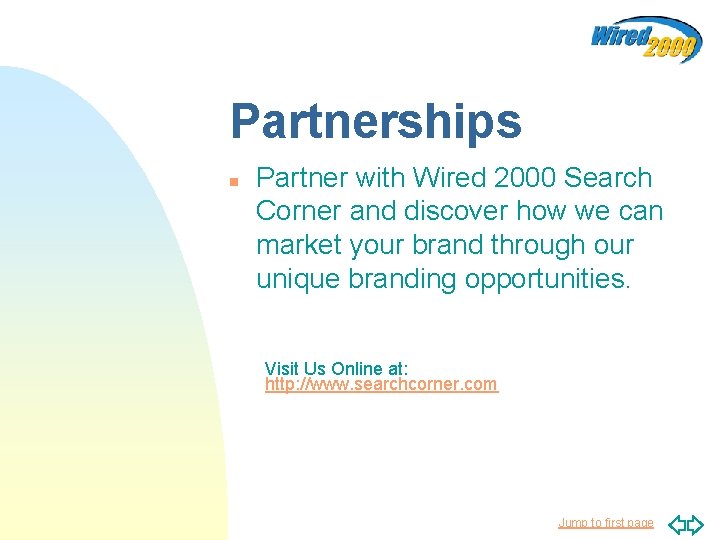 Wired 2000

Partnerships

Partner with Wired 2000 Search Corner and discover how we can market your brand through our unique branding opportunities.

Visit Us Online at:
http://www.searchcorner.com

Jump to first page